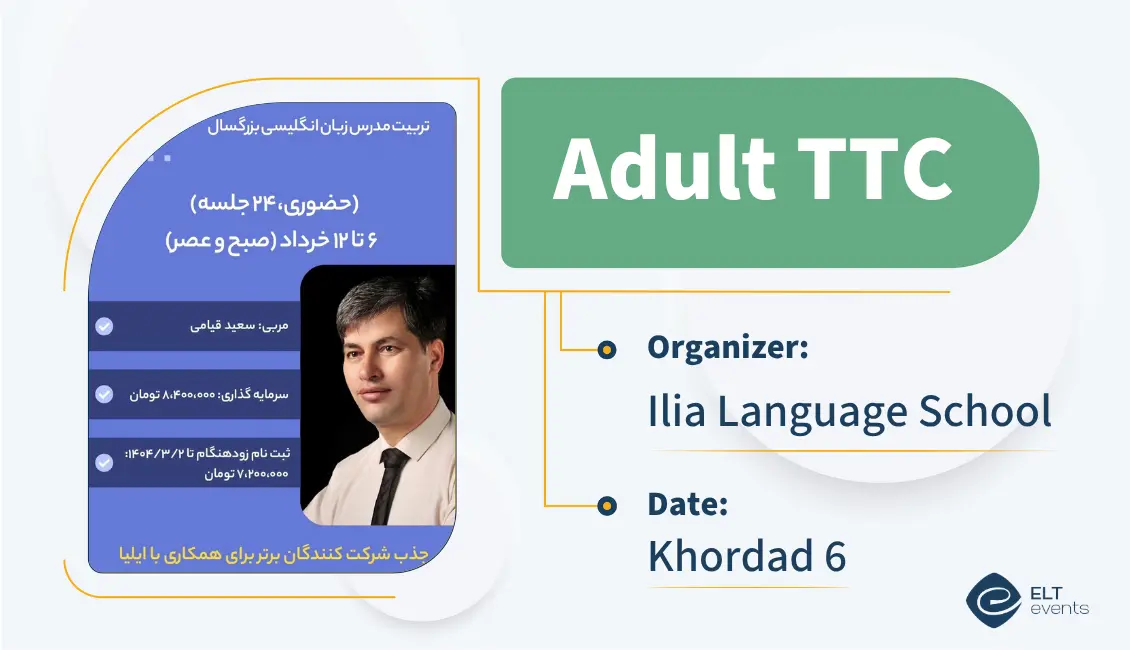 تربیت مدرس زبان انگلیسی بزرگسال

(حضوری، ۲۴ جلسه)
۶ تا ۱۲ خرداد (صبح و عصر)

مربی: سعید قیامی

سرمایه گذاری: ۸،۴۰۰،۰۰۰ تومان

ثبت نام زودهنگام تا ۱۴۰۴/۳/۲: ۷،۲۰۰،۰۰۰ تومان

جذب شرکت کنندگان برتر برای همکاری با ایلیا

Adult TTC

Organizer:
Ilia Language School

Date:
Khordad 6

ELT events